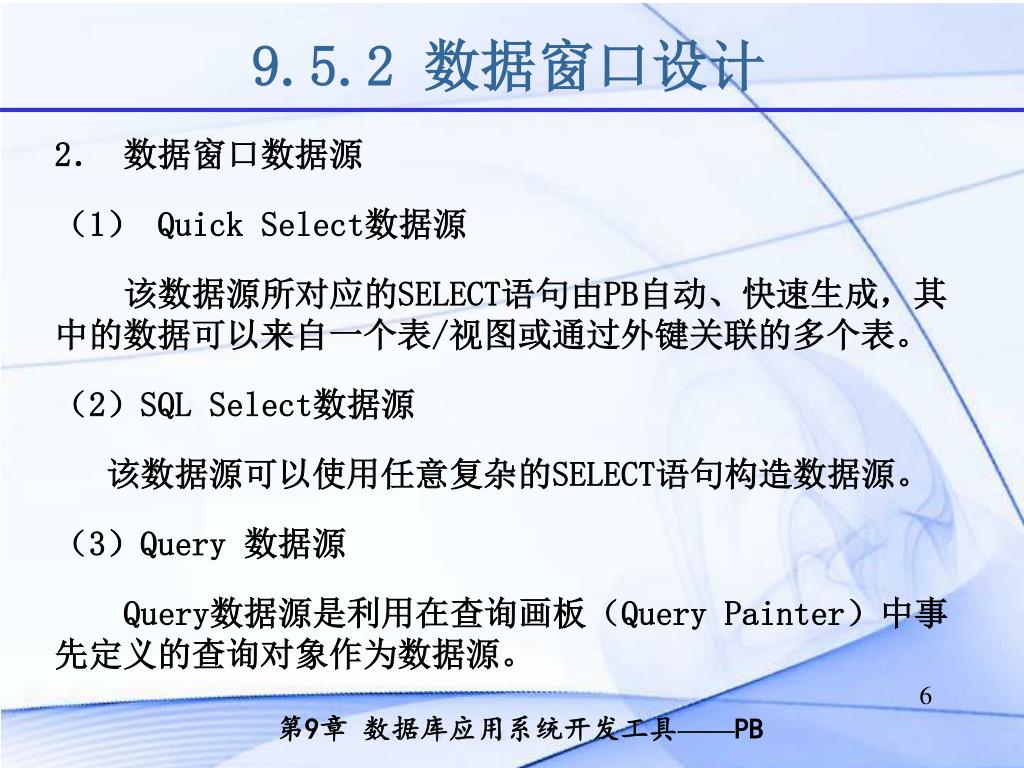 9.5.2 数据窗口设计

2. 数据窗口数据源

（1） Quick Select数据源

该数据源所对应的SELECT语句由PB自动、快速生成，其中的数据可以来自一个表/视图或通过外键关联的多个表。

（2）SQL Select数据源

该数据源可以使用任意复杂的SELECT语句构造数据源。

（3）Query 数据源

Query数据源是利用在查询画板（Query Painter）中事先定义的查询对象作为数据源。

6

第9章 数据库应用系统开发工具——PB